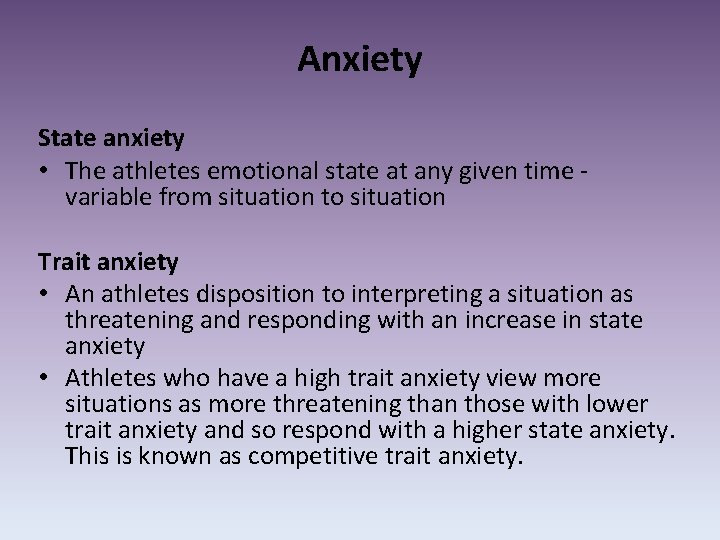 Anxiety

State anxiety

• The athletes emotional state at any given time - variable from situation to situation

Trait anxiety

• An athletes disposition to interpreting a situation as threatening and responding with an increase in state anxiety
• Athletes who have a high trait anxiety view more situations as more threatening than those with lower trait anxiety and so respond with a higher state anxiety. This is known as competitive trait anxiety.